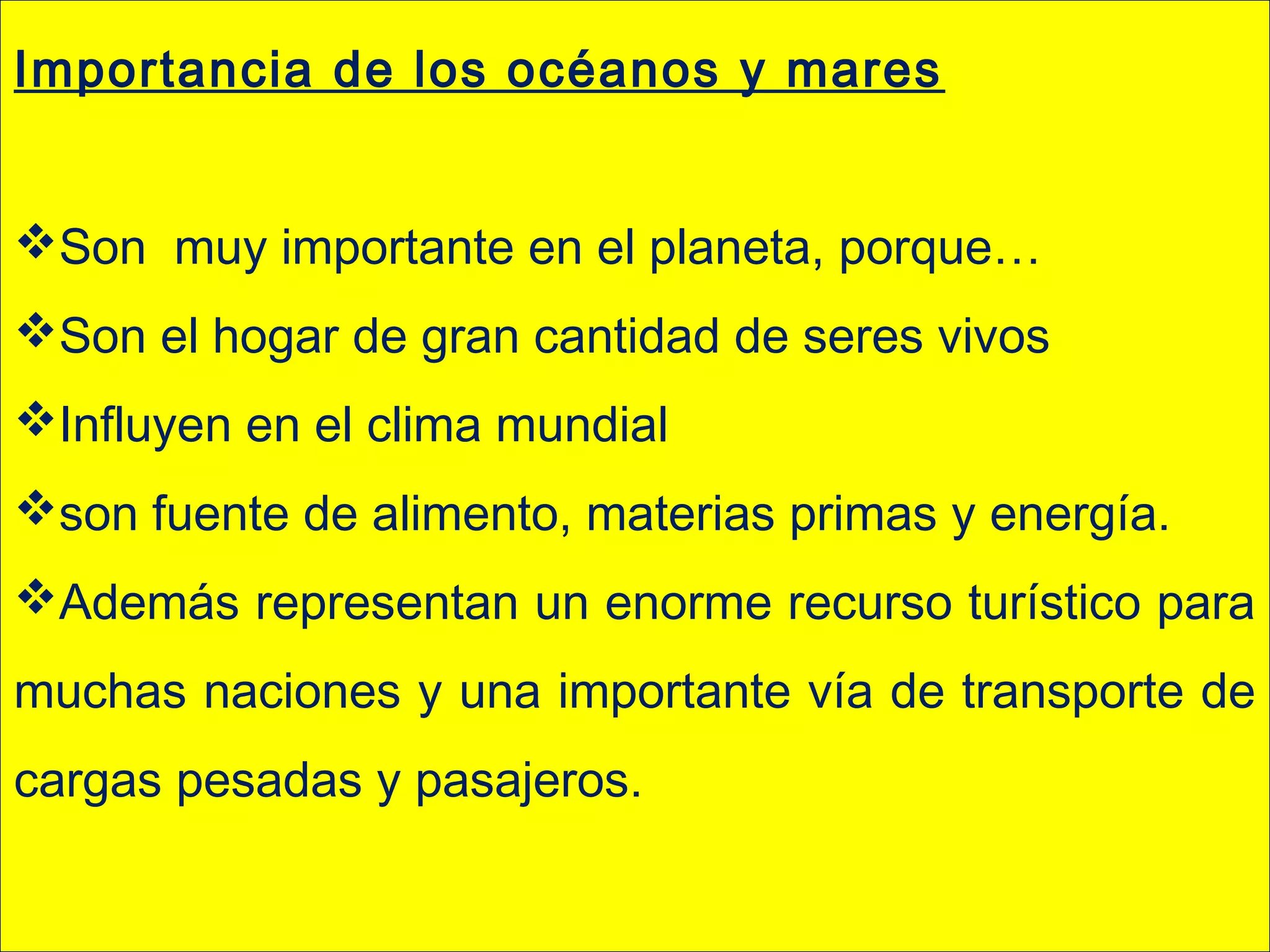 Importancia de los océanos y mares

❖Son  muy importante en el planeta, porque…

❖Son el hogar de gran cantidad de seres vivos

❖Influyen en el clima mundial

❖son fuente de alimento, materias primas y energía.

❖Además representan un enorme recurso turístico para muchas naciones y una importante vía de transporte de cargas pesadas y pasajeros.